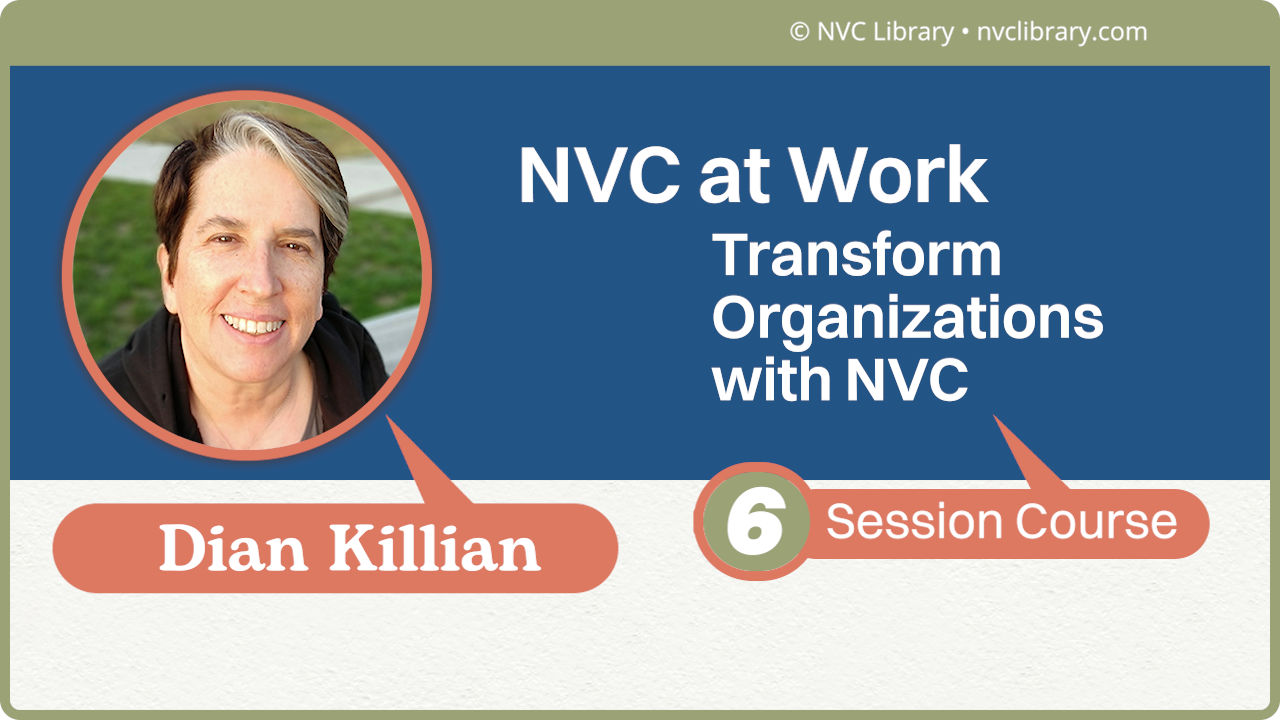 © NVC Library • nvclibrary.com

NVC at Work

Transform Organizations with NVC

Dian Killian

6 Session Course